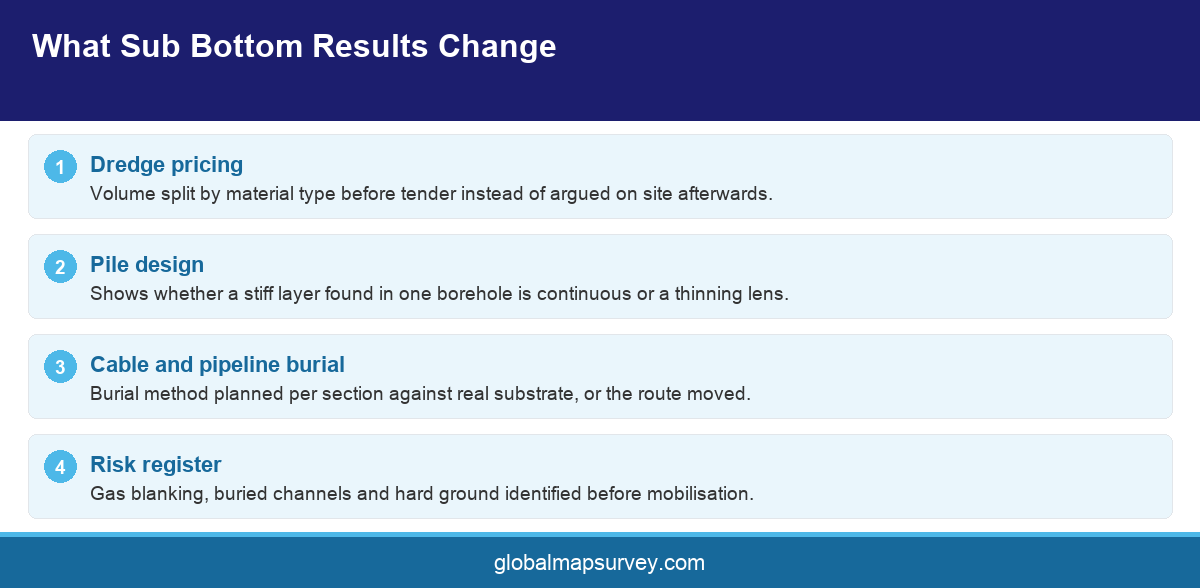 What Sub Bottom Results Change

1
Dredge pricing
Volume split by material type before tender instead of argued on site afterwards.

2
Pile design
Shows whether a stiff layer found in one borehole is continuous or a thinning lens.

3
Cable and pipeline burial
Burial method planned per section against real substrate, or the route moved.

4
Risk register
Gas blanking, buried channels and hard ground identified before mobilisation.

globalmapsurvey.com